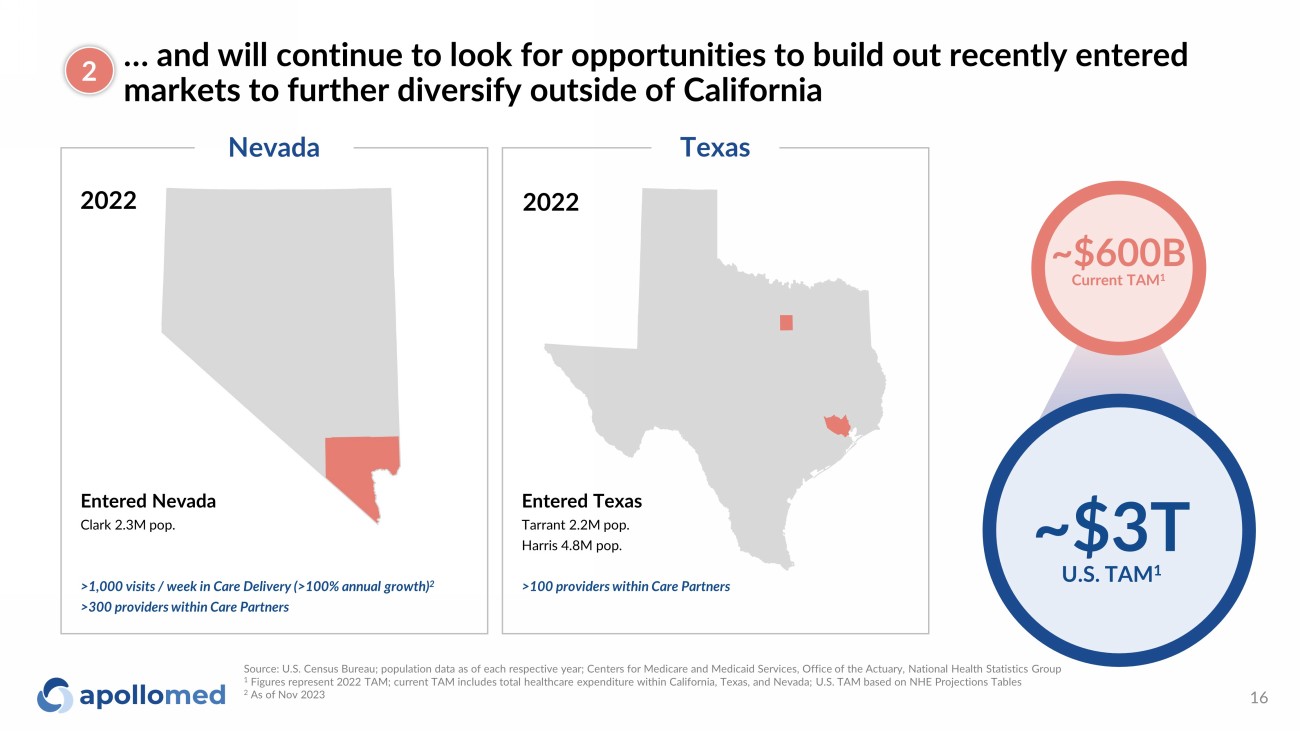 2 … and will continue to look for opportunities to build out recently entered markets to further diversify outside of California

Nevada

2022

Entered Nevada
Clark 2.3M pop.

>1,000 visits / week in Care Delivery (>100% annual growth)$^2$
>300 providers within Care Partners

Texas

2022

Entered Texas
Tarrant 2.2M pop.
Harris 4.8M pop.

>100 providers within Care Partners

~$600B
Current TAM$^1$

~$3T
U.S. TAM$^1$

Source: U.S. Census Bureau; population data as of each respective year; Centers for Medicare and Medicaid Services, Office of the Actuary, National Health Statistics Group
$^1$ Figures represent 2022 TAM; current TAM includes total healthcare expenditure within California, Texas, and Nevada; U.S. TAM based on NHE Projections Tables
$^2$ As of Nov 2023

apollomed

16